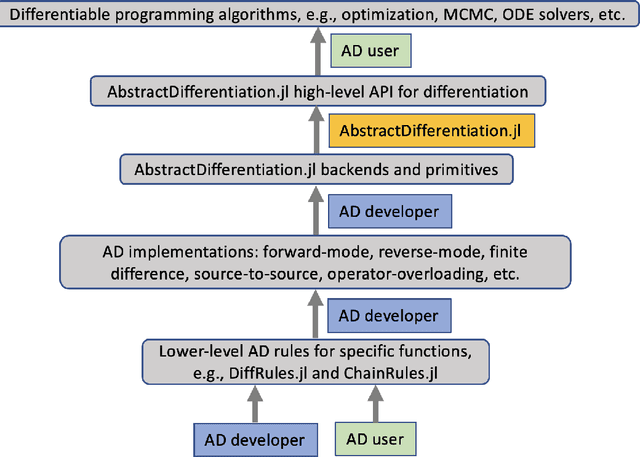 Differentiable programming algorithms, e.g., optimization, MCMC, ODE solvers, etc.

AD user

AbstractDifferentiation.jl high-level API for differentiation

AbstractDifferentiation.jl

AbstractDifferentiation.jl backends and primitives

AD developer

AD implementations: forward-mode, reverse-mode, finite difference, source-to-source, operator-overloading, etc.

AD developer

Lower-level AD rules for specific functions, e.g., DiffRules.jl and ChainRules.jl

AD developer

AD user